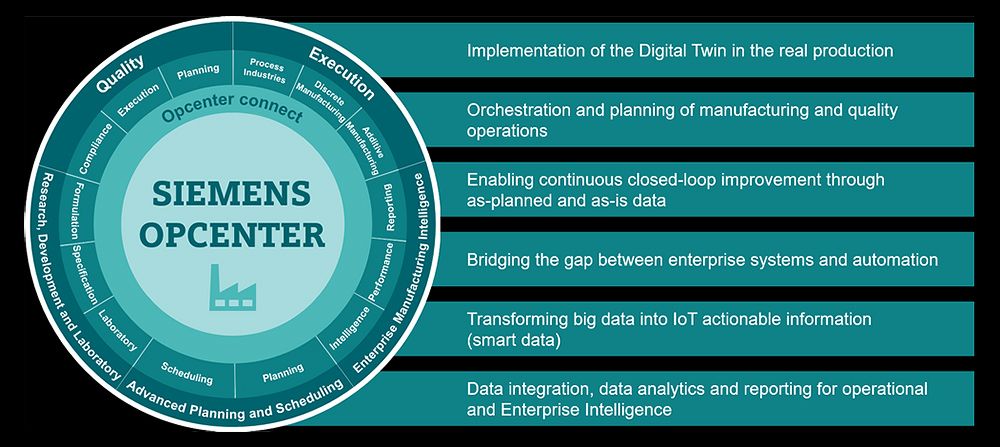 SIEMENS
OPCENTER

Opcenter connect

Quality
Planning
Execution
Compliance

Execution
Process Industries
Discrete Manufacturing
Additive Manufacturing

Enterprise Manufacturing Intelligence
Reporting
Performance
Intelligence

Advanced Planning and Scheduling
Planning
Scheduling

Research, Development and Laboratory
Laboratory
Specification
Formulation

Implementation of the Digital Twin in the real production

Orchestration and planning of manufacturing and quality operations

Enabling continuous closed-loop improvement through as-planned and as-is data

Bridging the gap between enterprise systems and automation

Transforming big data into IoT actionable information (smart data)

Data integration, data analytics and reporting for operational and Enterprise Intelligence